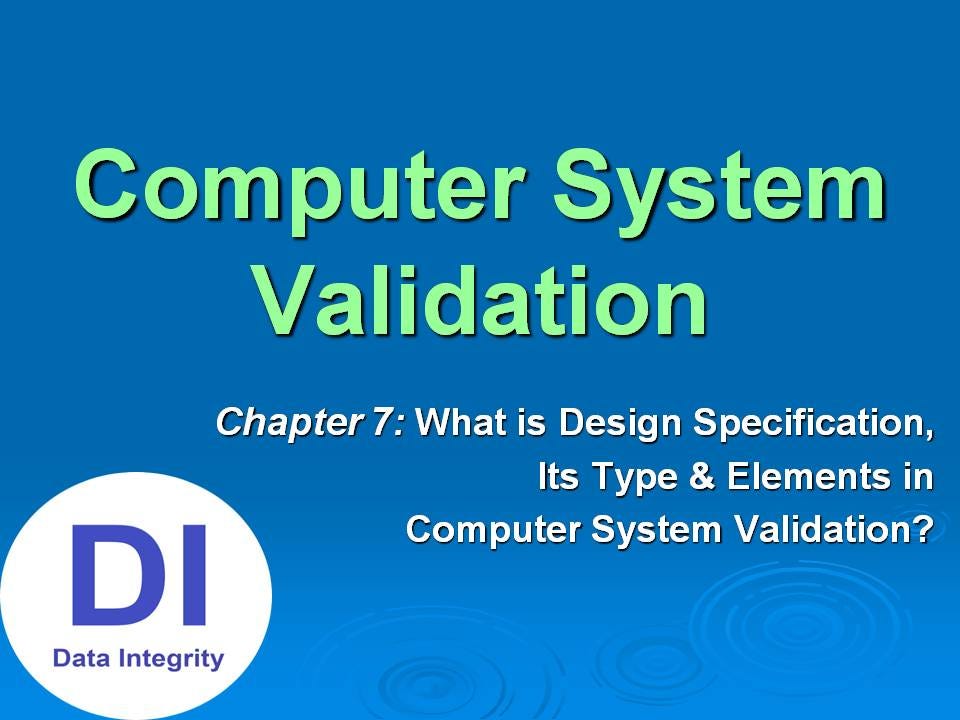 Computer System Validation

Chapter 7: What is Design Specification, Its Type & Elements in Computer System Validation?

DI
Data Integrity